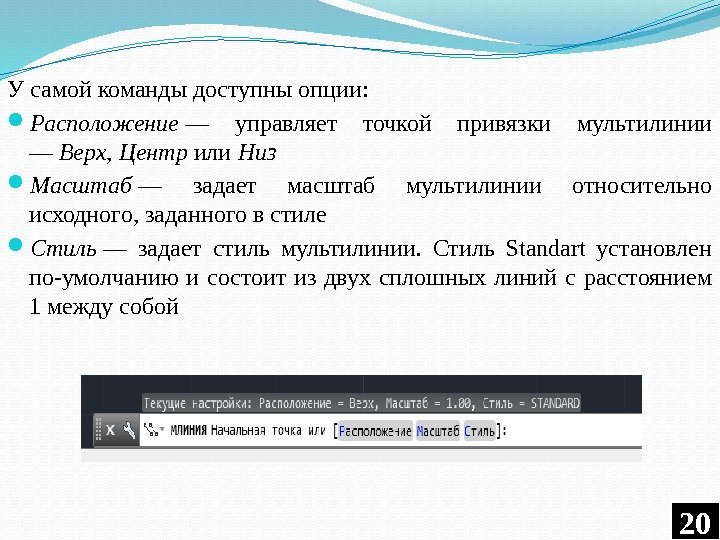 У самой команды доступны опции:

Расположение — управляет точкой привязки мультилинии — Верх, Центр или Низ

Масштаб — задает масштаб мультилинии относительно исходного, заданного в стиле

Стиль — задает стиль мультилинии. Стиль Standart установлен по-умолчанию и состоит из двух сплошных линий с расстоянием 1 между собой

Текущие настройки: Расположение = Верх, Масштаб = 1.00, Стиль = STANDARD

МЛИНИЯ Начальная точка или [Расположение Масштаб Стиль]:

20